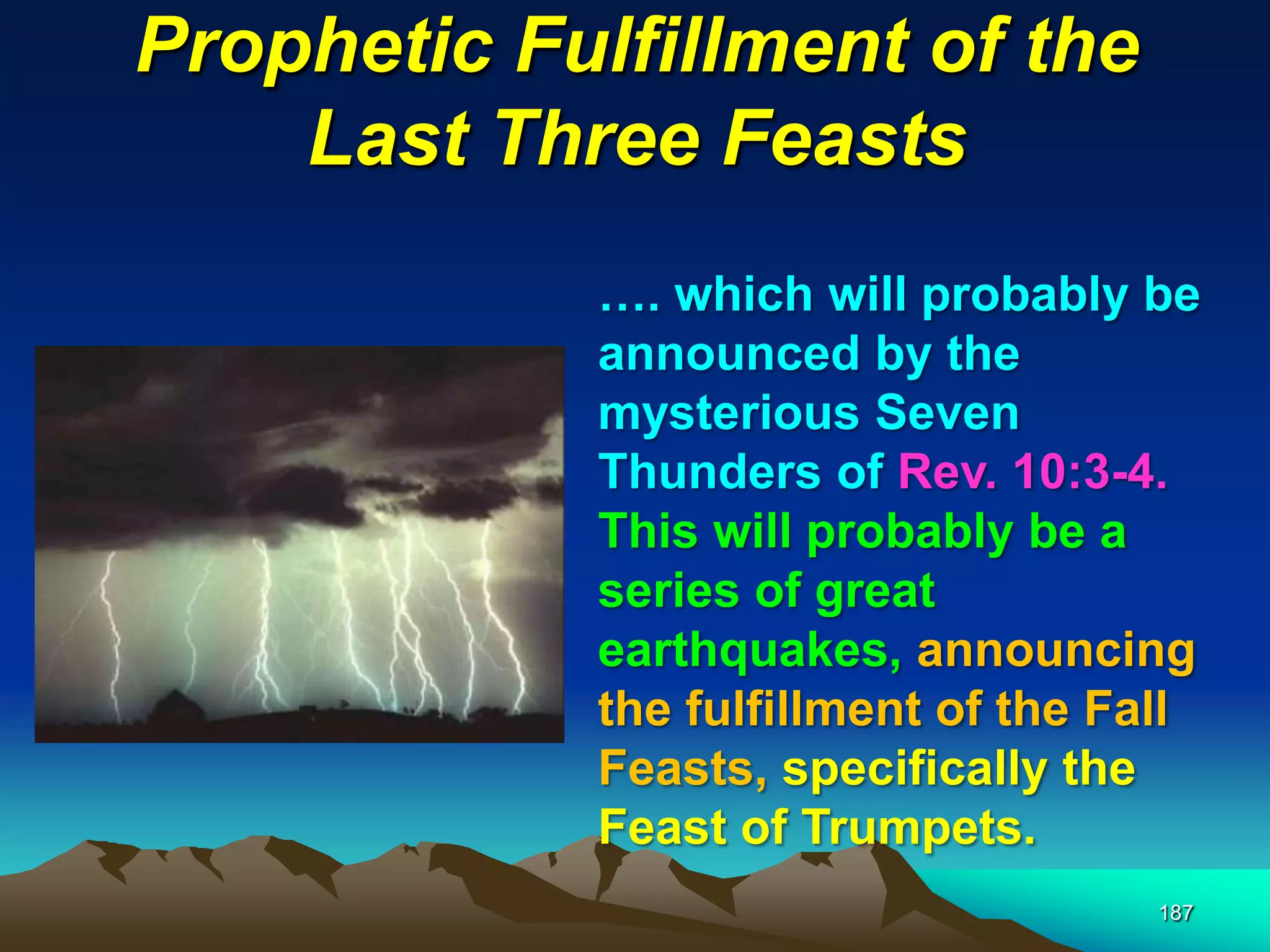 Prophetic Fulfillment of the Last Three Feasts

…. which will probably be announced by the mysterious Seven Thunders of Rev. 10:3-4. This will probably be a series of great earthquakes, announcing the fulfillment of the Fall Feasts, specifically the Feast of Trumpets.

187